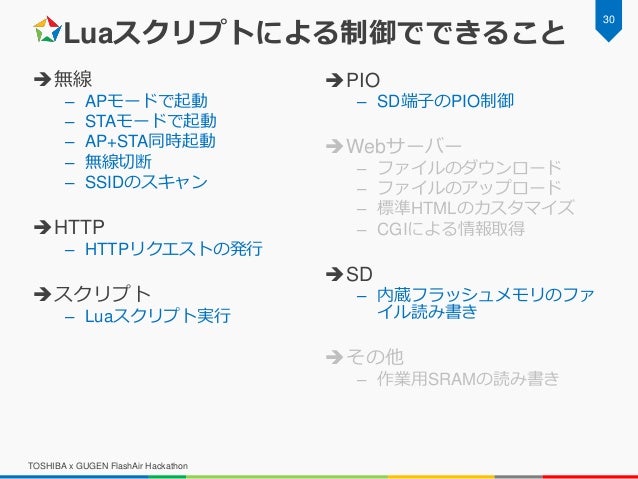 Luaスクリプトによる制御でできること

30

➔無線
– APモードで起動
– STAモードで起動
– AP+STA同時起動
– 無線切断
– SSIDのスキャン

➔HTTP
– HTTPリクエストの発行

➔スクリプト
– Luaスクリプト実行

➔PIO
– SD端子のPIO制御

➔Webサーバー
– ファイルのダウンロード
– ファイルのアップロード
– 標準HTMLのカスタマイズ
– CGIによる情報取得

➔SD
– 内蔵フラッシュメモリのファイル読み書き

➔その他
– 作業用SRAMの読み書き

TOSHIBA x GUGEN FlashAir Hackathon